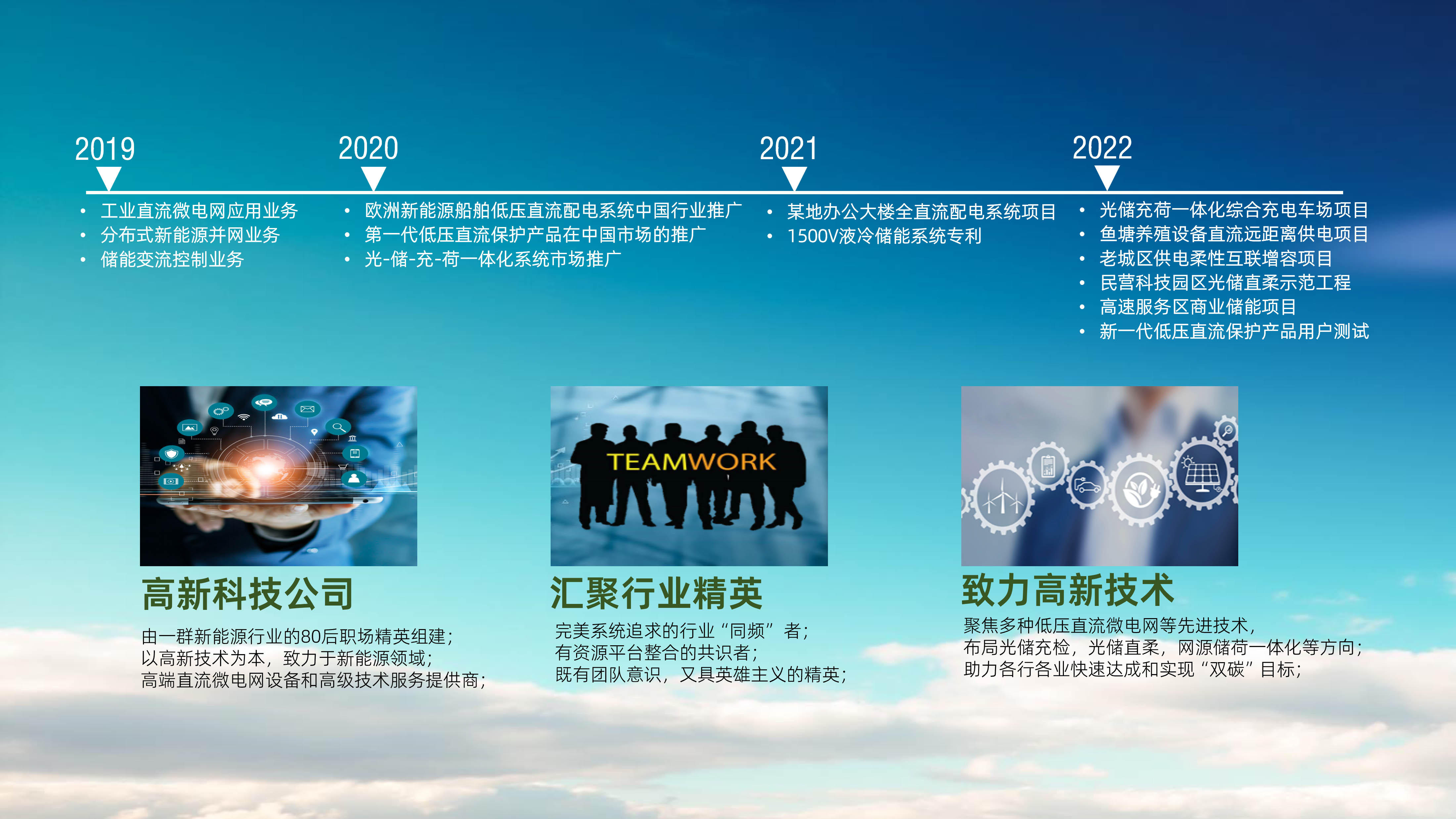 2019

• 工业直流微电网应用业务
• 分布式新能源并网业务
• 储能变流控制业务

2020

• 欧洲新能源船舶低压直流配电系统中国行业推广
• 第一代低压直流保护产品在中国市场的推广
• 光-储-充-荷一体化系统市场推广

2021

• 某地办公大楼全直流配电系统项目
• 1500V液冷储能系统专利

2022

• 光储充荷一体化综合充电车场项目
• 鱼塘养殖设备直流远距离供电项目
• 老城区供电柔性互联增容项目
• 民营科技园区光储直柔示范工程
• 高速服务区商业储能项目
• 新一代低压直流保护产品用户测试

高新科技公司

由一群新能源行业的80后职场精英组建；
以高新技术为本，致力于新能源领域；
高端直流微电网设备和高级技术服务提供商；

TEAMWORK

汇聚行业精英

完美系统追求的行业“同频”者；
有资源平台整合的共识者；
既有团队意识，又具英雄主义的精英；

致力高新技术

聚焦多种低压直流微电网等先进技术，
布局光储充检，光储直柔，网源储荷一体化等方向；
助力各行各业快速达成和实现“双碳”目标；